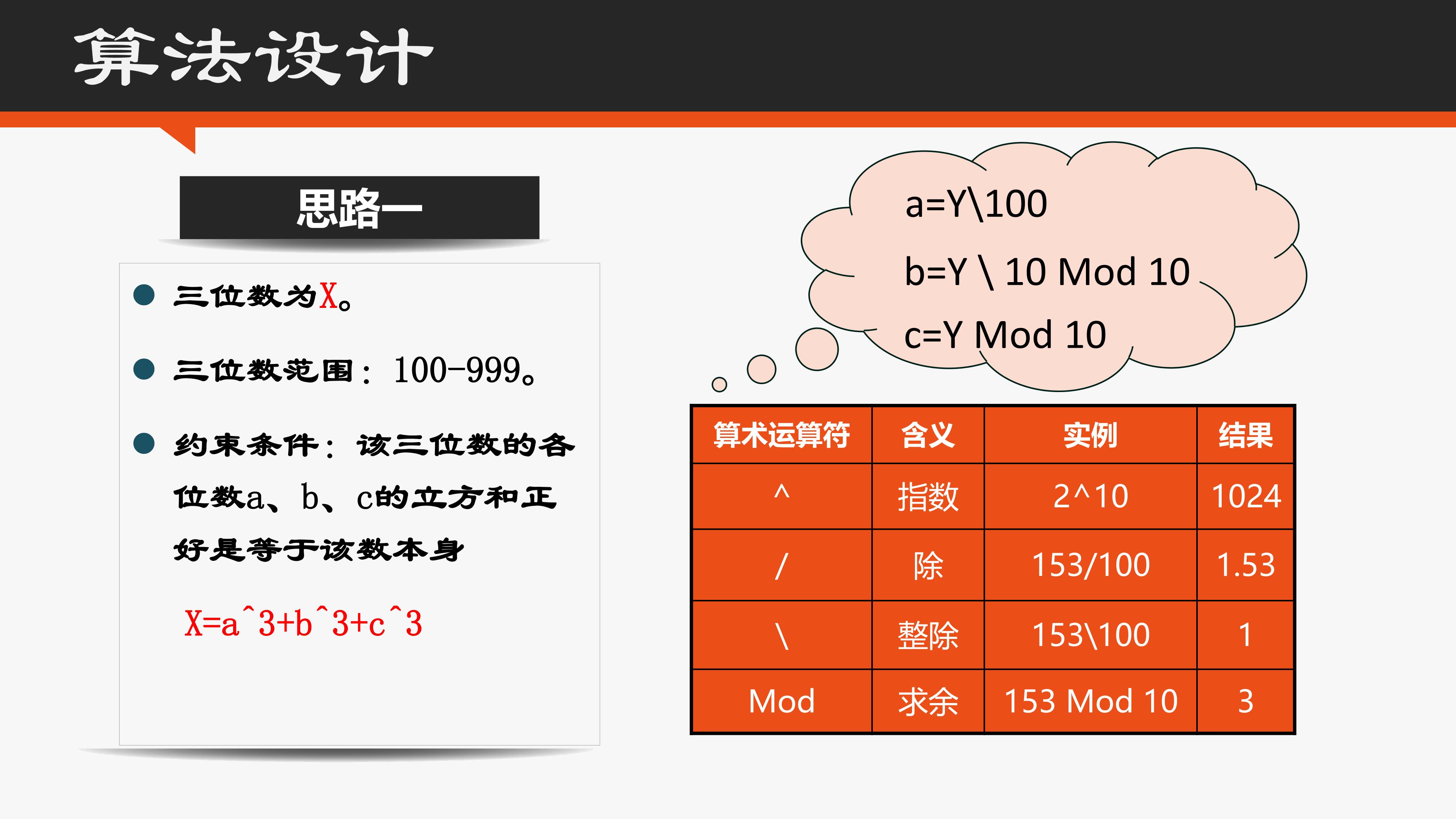 算法设计

思路一

• 三位数为X。

• 三位数范围：100-999。

• 约束条件：该三位数的各位数a、b、c的立方和正好是等于该数本身

X=a^3+b^3+c^3

a=Y\100

b=Y \ 10 Mod 10

c=Y Mod 10

| 算术运算符 | 含义 | 实例 | 结果 |
|---|---|---|---|
| ^ | 指数 | 2^10 | 1024 |
| / | 除 | 153/100 | 1.53 |
| \ | 整除 | 153\100 | 1 |
| Mod | 求余 | 153 Mod 10 | 3 |